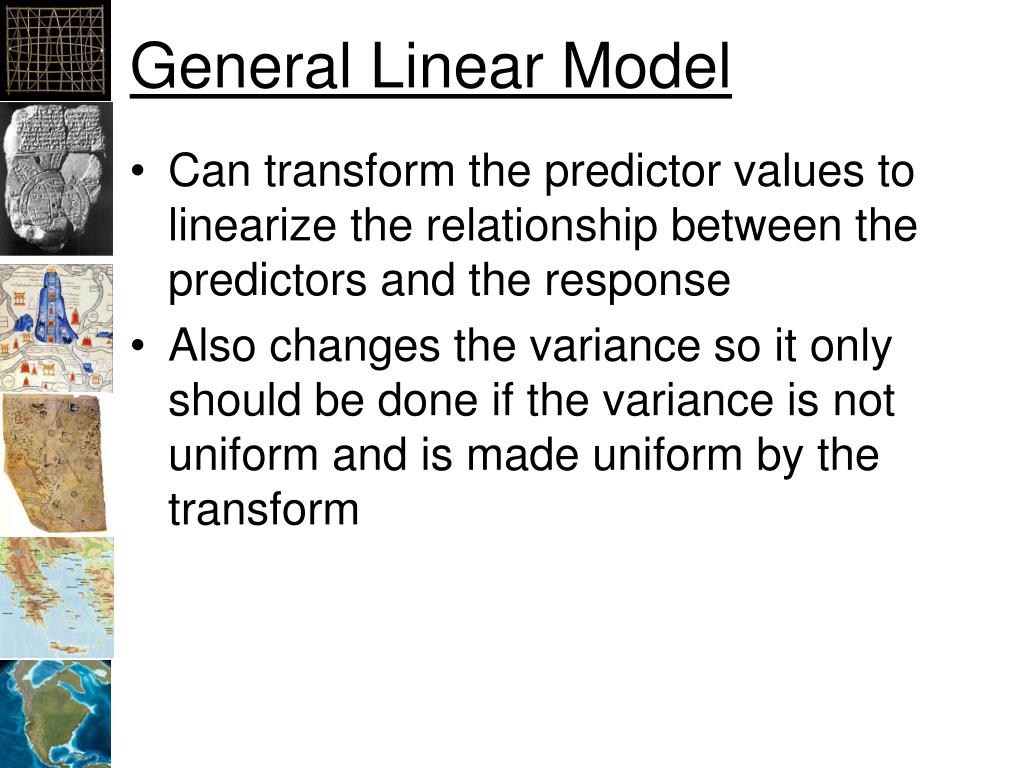 General Linear Model

• Can transform the predictor values to linearize the relationship between the predictors and the response
• Also changes the variance so it only should be done if the variance is not uniform and is made uniform by the transform